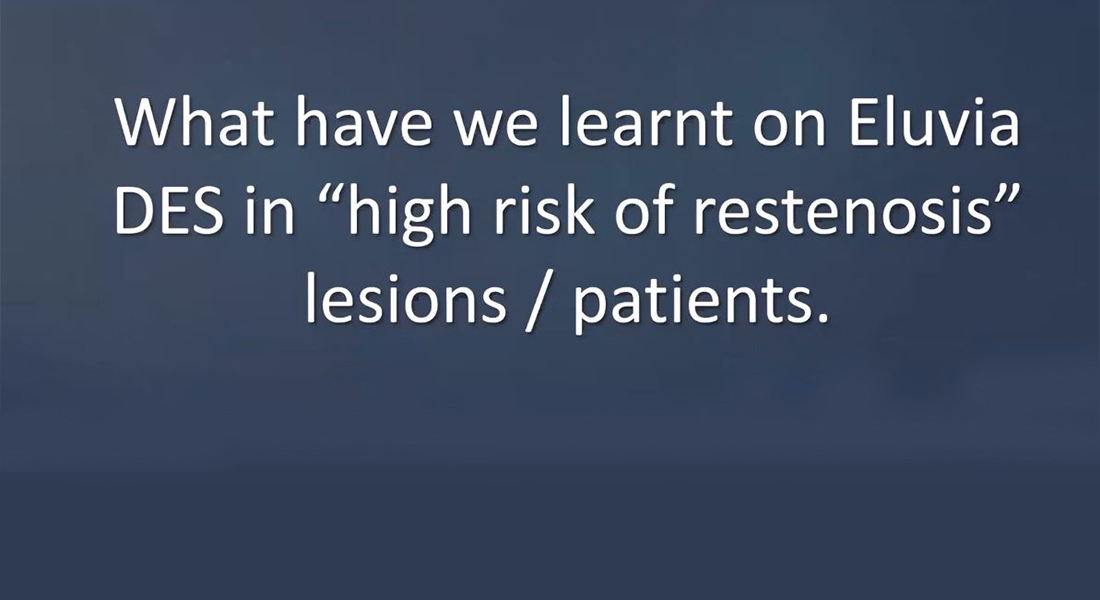 What have we learnt on Eluvia DES in “high risk of restenosis” lesions / patients.